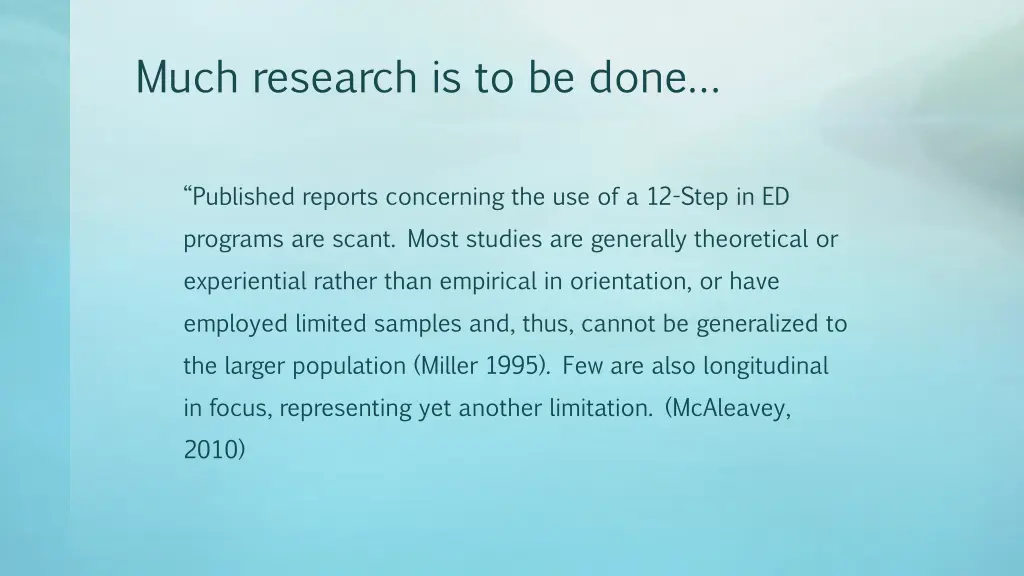 Much research is to be done…

“Published reports concerning the use of a 12-Step in ED programs are scant. Most studies are generally theoretical or experiential rather than empirical in orientation, or have employed limited samples and, thus, cannot be generalized to the larger population (Miller 1995). Few are also longitudinal in focus, representing yet another limitation. (McAleavey, 2010)